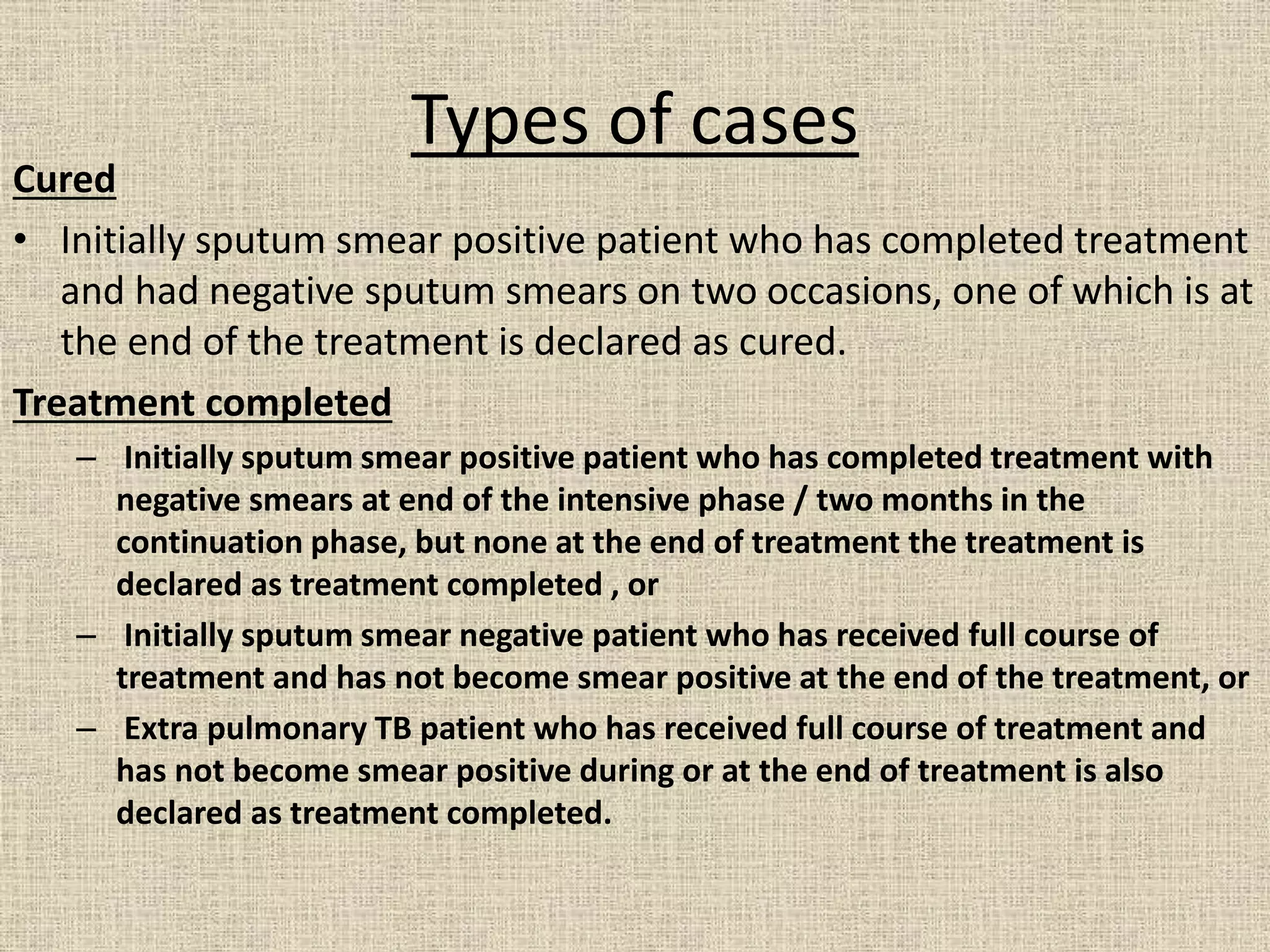 Types of cases

Cured

• Initially sputum smear positive patient who has completed treatment and had negative sputum smears on two occasions, one of which is at the end of the treatment is declared as cured.

Treatment completed

– Initially sputum smear positive patient who has completed treatment with negative smears at end of the intensive phase / two months in the continuation phase, but none at the end of treatment the treatment is declared as treatment completed , or

– Initially sputum smear negative patient who has received full course of treatment and has not become smear positive at the end of the treatment, or

– Extra pulmonary TB patient who has received full course of treatment and has not become smear positive during or at the end of treatment is also declared as treatment completed.